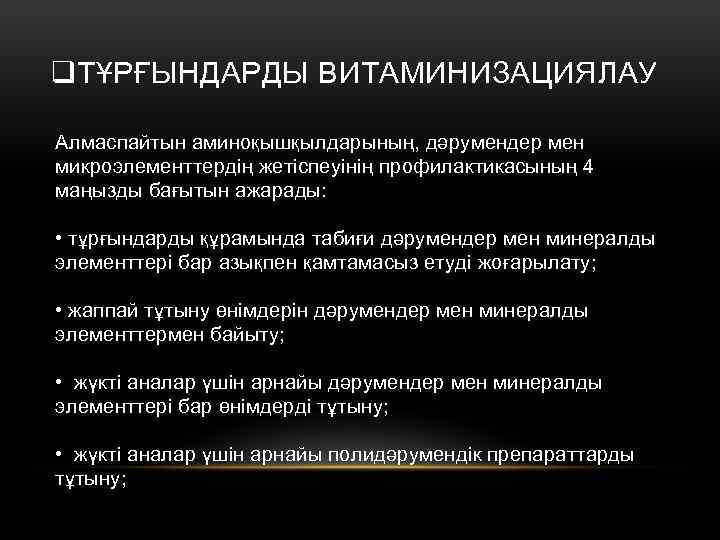 ❑ТҰРҒЫНДАРДЫ ВИТАМИНИЗАЦИЯЛАУ

Алмаспайтын аминоқышқылдарының, дәрумендер мен микроэлементтердің жетіспеуінің профилактикасының 4 маңызды бағытын ажарады:

• тұрғындарды құрамында табиғи дәрумендер мен минералды элементтері бар азықпен қамтамасыз етуді жоғарылату;

• жаппай тұтыну өнімдерін дәрумендер мен минералды элементтермен байыту;

• жүкті аналар үшін арнайы дәрумендер мен минералды элементтері бар өнімдерді тұтыну;

• жүкті аналар үшін арнайы полидәрумендік препараттарды тұтыну;